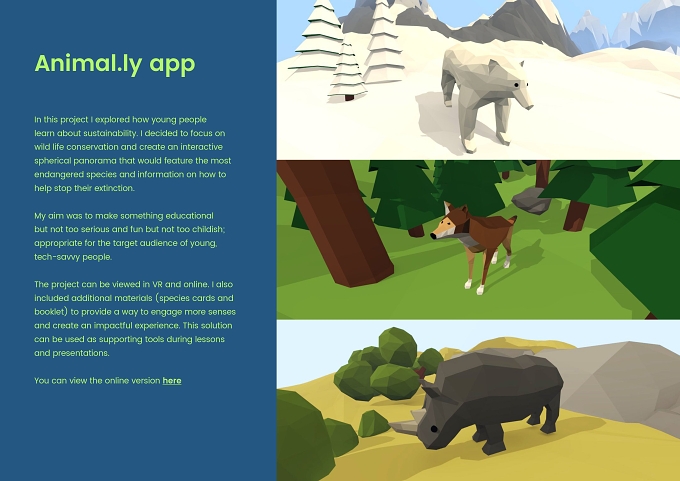 Animal.ly app

In this project I explored how young people learn about sustainability. I decided to focus on wild life conservation and create an interactive spherical panorama that would feature the most endangered species and information on how to help stop their extinction.

My aim was to make something educational but not too serious and fun but not too childish; appropriate for the target audience of young, tech-savvy people.

The project can be viewed in VR and online. I also included additional materials (species cards and booklet) to provide a way to engage more senses and create an impactful experience. This solution can be used as supporting tools during lessons and presentations.

You can view the online version here